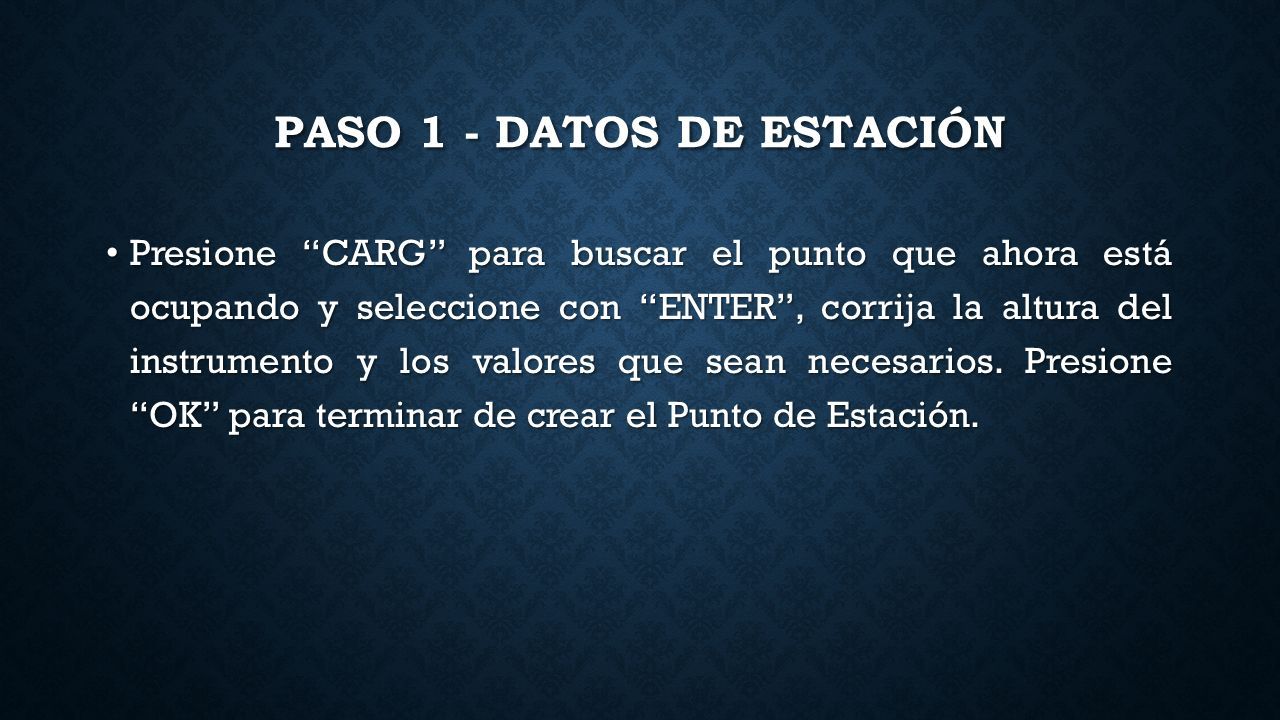 PASO 1 - DATOS DE ESTACIÓN

• Presione “CARG” para buscar el punto que ahora está ocupando y seleccione con “ENTER”, corrija la altura del instrumento y los valores que sean necesarios. Presione “OK” para terminar de crear el Punto de Estación.